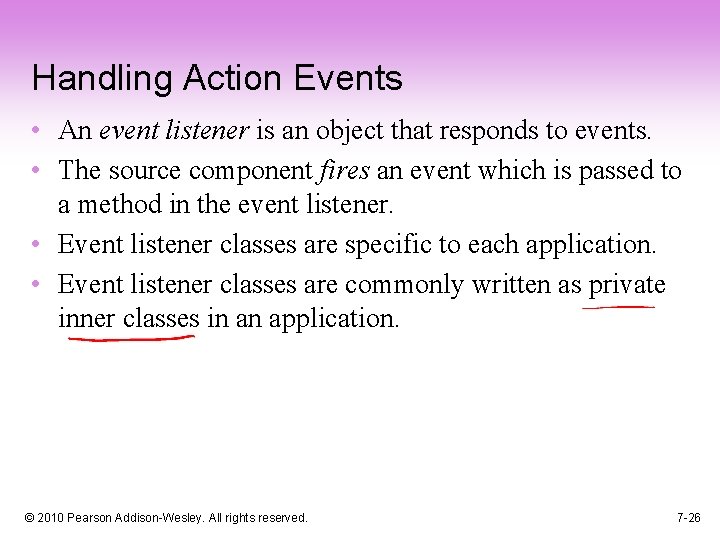 Handling Action Events

• An event listener is an object that responds to events.
• The source component fires an event which is passed to a method in the event listener.
• Event listener classes are specific to each application.
• Event listener classes are commonly written as private inner classes in an application.

© 2010 Pearson Addison-Wesley. All rights reserved.

7-26